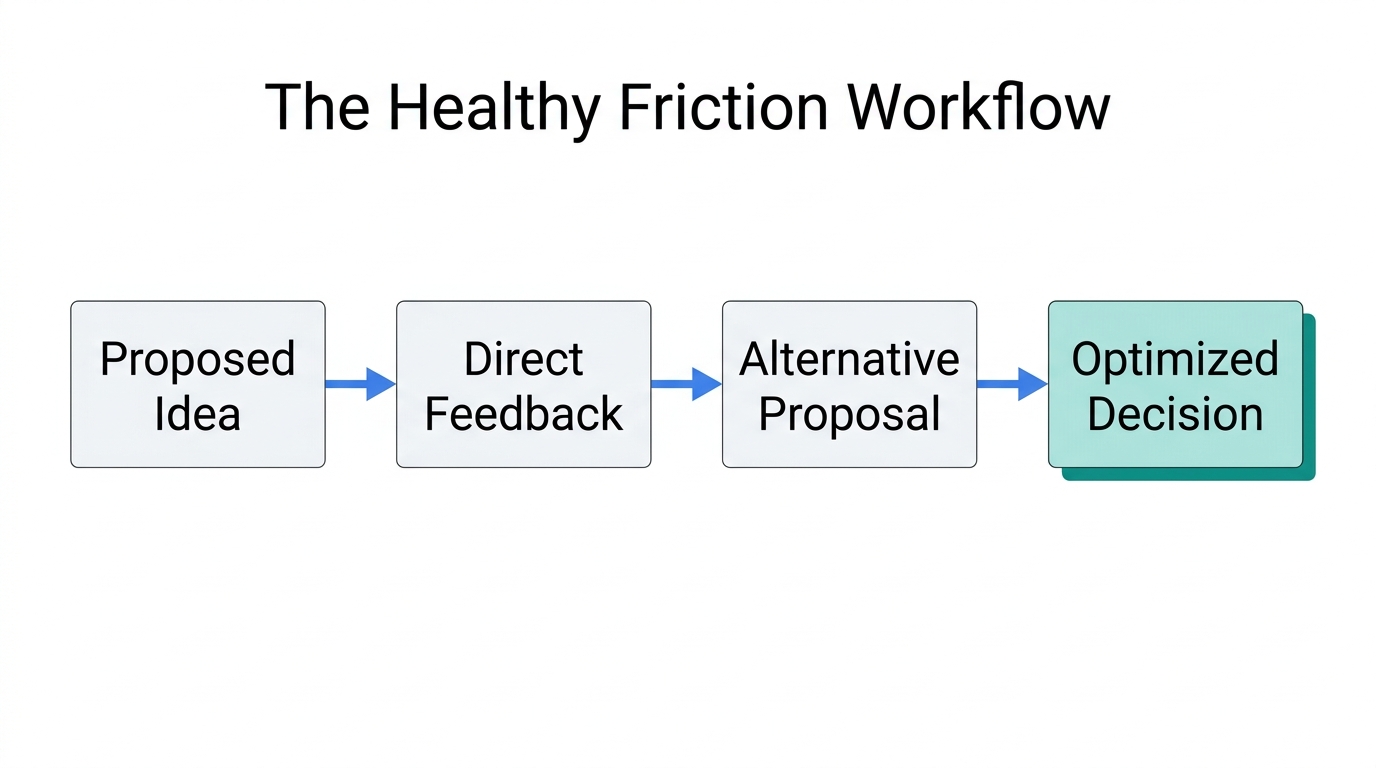 The Healthy Friction Workflow

Proposed Idea

Direct Feedback

Alternative Proposal

Optimized Decision